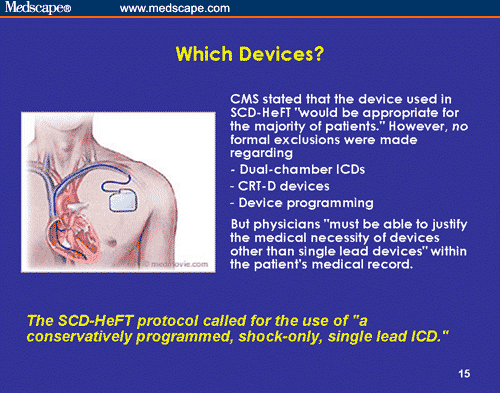 Medscape® www.medscape.com

Which Devices?

© medmovie.com

CMS stated that the device used in SCD-HeFT "would be appropriate for the majority of patients." However, no formal exclusions were made regarding

- Dual-chamber ICDs
- CRT-D devices
- Device programming

But physicians "must be able to justify the medical necessity of devices other than single lead devices" within the patient's medical record.

The SCD-HeFT protocol called for the use of "a conservatively programmed, shock-only, single lead ICD."

15